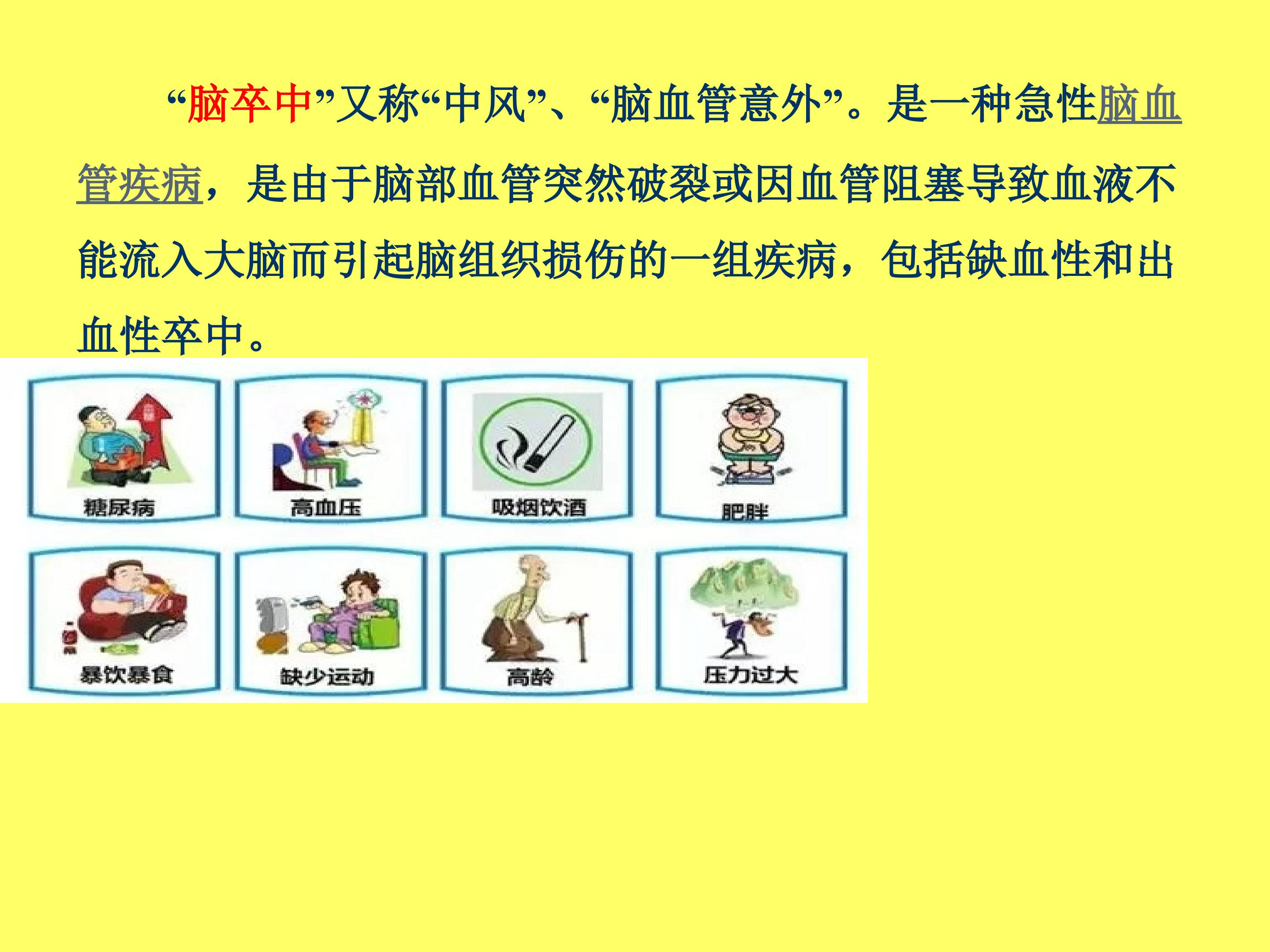 “脑卒中”又称“中风”、“脑血管意外”。是一种急性脑血管疾病，是由于脑部血管突然破裂或因血管阻塞导致血液不能流入大脑而引起脑组织损伤的一组疾病，包括缺血性和出血性卒中。

糖尿病
高血压
吸烟饮酒
肥胖
暴饮暴食
缺少运动
高龄
压力过大